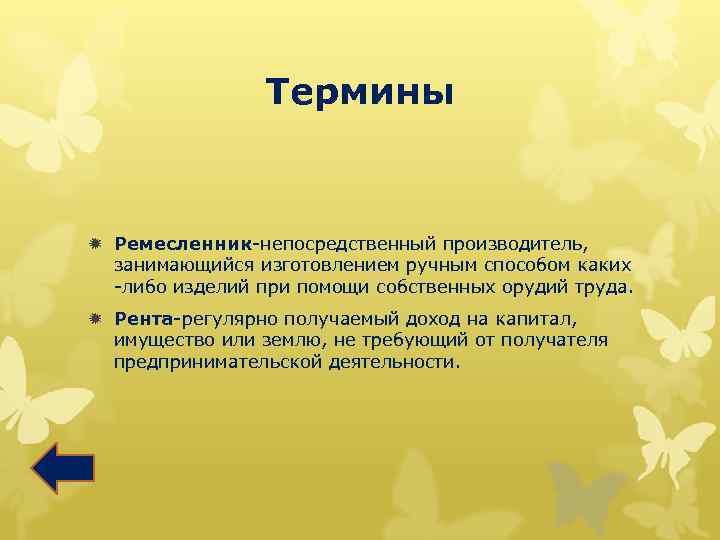 Термины

Ремесленник-непосредственный производитель, занимающийся изготовлением ручным способом каких -либо изделий при помощи собственных орудий труда.

Рента-регулярно получаемый доход на капитал, имущество или землю, не требующий от получателя предпринимательской деятельности.